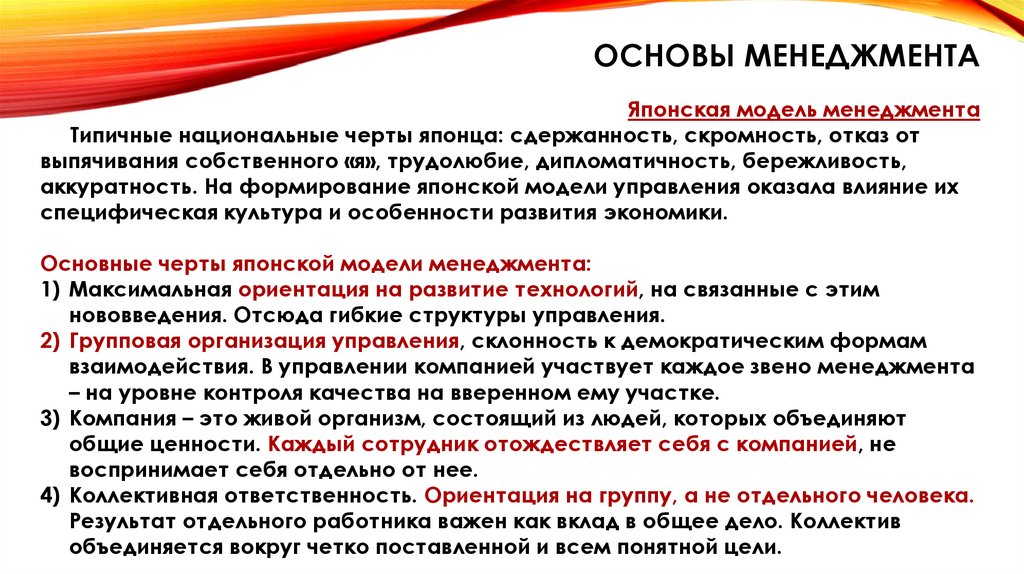 ОСНОВЫ МЕНЕДЖМЕНТА

Японская модель менеджмента

Типичные национальные черты японца: сдержанность, скромность, отказ от выпячивания собственного «я», трудолюбие, дипломатичность, бережливость, аккуратность. На формирование японской модели управления оказала влияние их специфическая культура и особенности развития экономики.

Основные черты японской модели менеджмента:
1) Максимальная ориентация на развитие технологий, на связанные с этим нововведения. Отсюда гибкие структуры управления.
2) Групповая организация управления, склонность к демократическим формам взаимодействия. В управлении компанией участвует каждое звено менеджмента – на уровне контроля качества на вверенном ему участке.
3) Компания – это живой организм, состоящий из людей, которых объединяют общие ценности. Каждый сотрудник отождествляет себя с компанией, не воспринимает себя отдельно от нее.
4) Коллективная ответственность. Ориентация на группу, а не отдельного человека. Результат отдельного работника важен как вклад в общее дело. Коллектив объединяется вокруг четко поставленной и всем понятной цели.